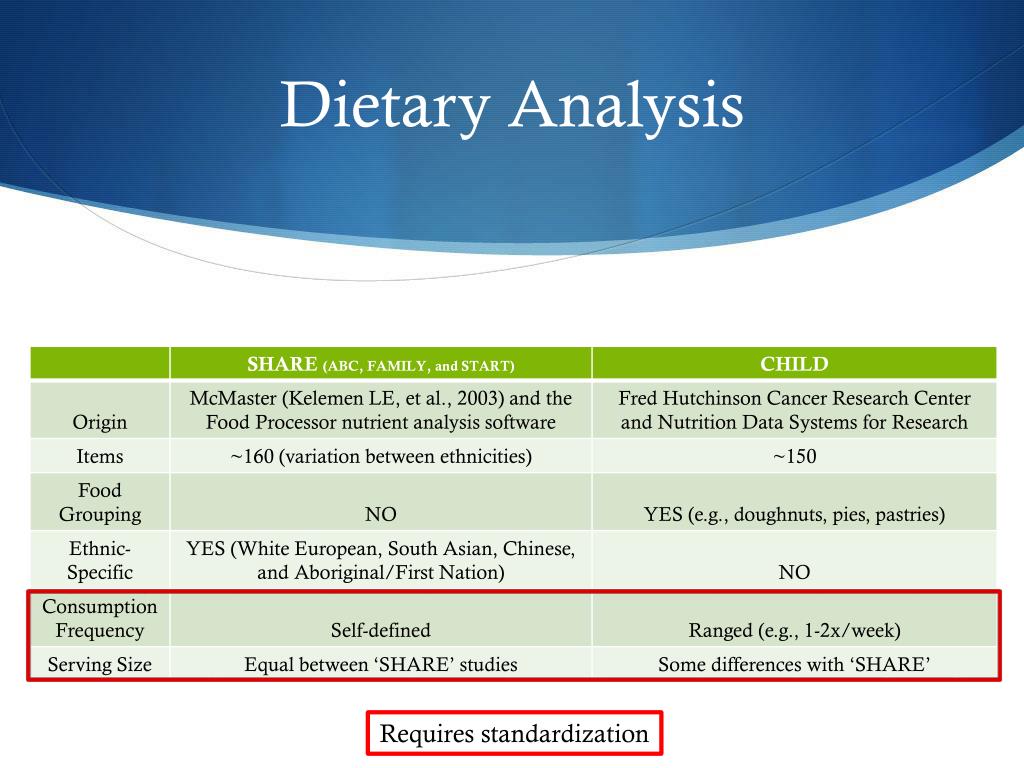 Dietary Analysis

| | SHARE (ABC, FAMILY, and START) | CHILD |
|---|---|---|
| Origin | McMaster (Kelemen LE, et al., 2003) and the Food Processor nutrient analysis software | Fred Hutchinson Cancer Research Center and Nutrition Data Systems for Research |
| Items | ~160 (variation between ethnicities) | ~150 |
| Food Grouping | NO | YES (e.g., doughnuts, pies, pastries) |
| Ethnic-Specific | YES (White European, South Asian, Chinese, and Aboriginal/First Nation) | NO |
| Consumption Frequency | Self-defined | Ranged (e.g., 1-2x/week) |
| Serving Size | Equal between ‘SHARE’ studies | Some differences with ‘SHARE’ |

Requires standardization